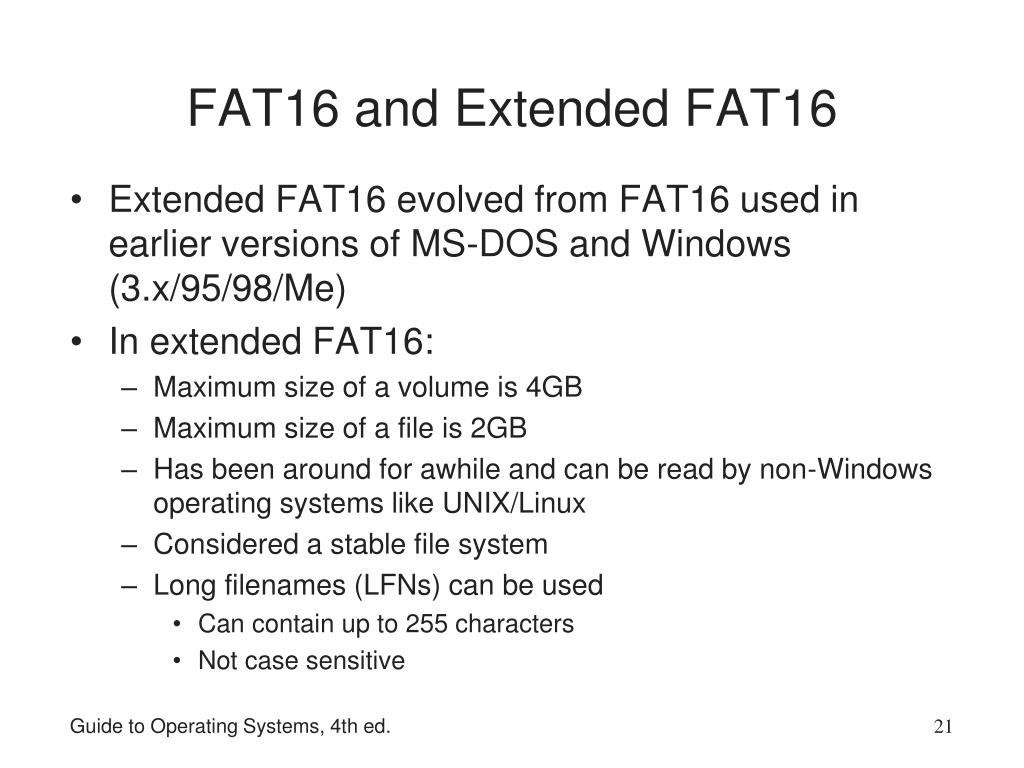 FAT16 and Extended FAT16

• Extended FAT16 evolved from FAT16 used in earlier versions of MS-DOS and Windows (3.x/95/98/Me)
• In extended FAT16:
– Maximum size of a volume is 4GB
– Maximum size of a file is 2GB
– Has been around for awhile and can be read by non-Windows operating systems like UNIX/Linux
– Considered a stable file system
– Long filenames (LFNs) can be used
• Can contain up to 255 characters
• Not case sensitive

Guide to Operating Systems, 4th ed.

21